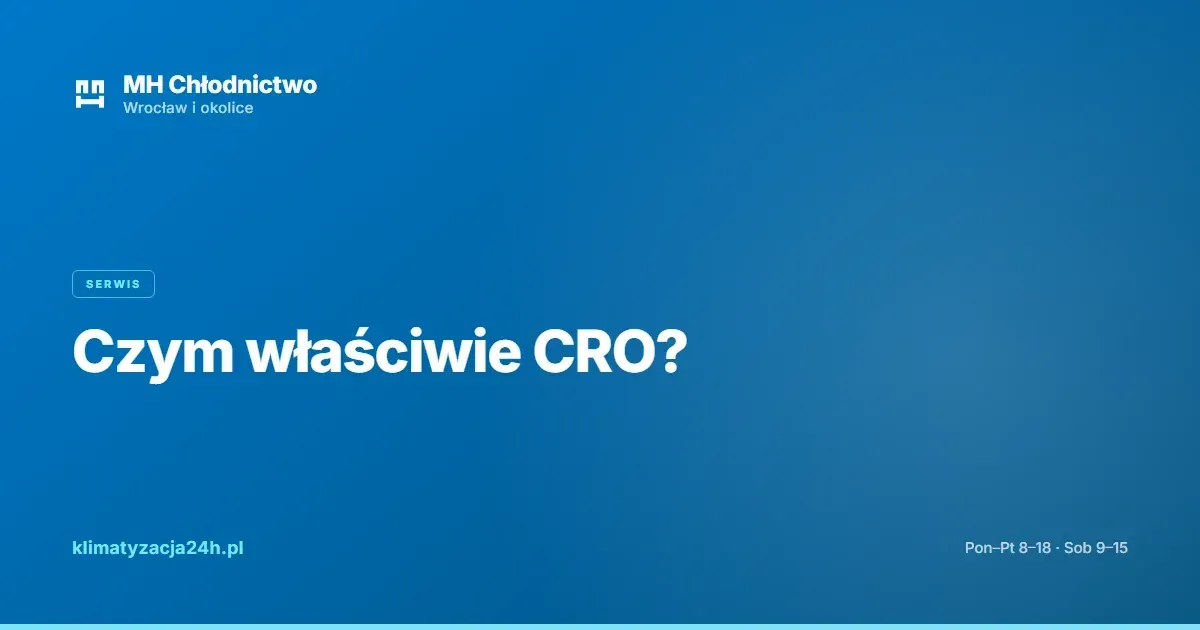 MH Chłodnictwo
Wrocław i okolice

SERWIS

Czym właściwie CRO?

klimatyzacja24h.pl

Pon–Pt 8–18 · Sob 9–15